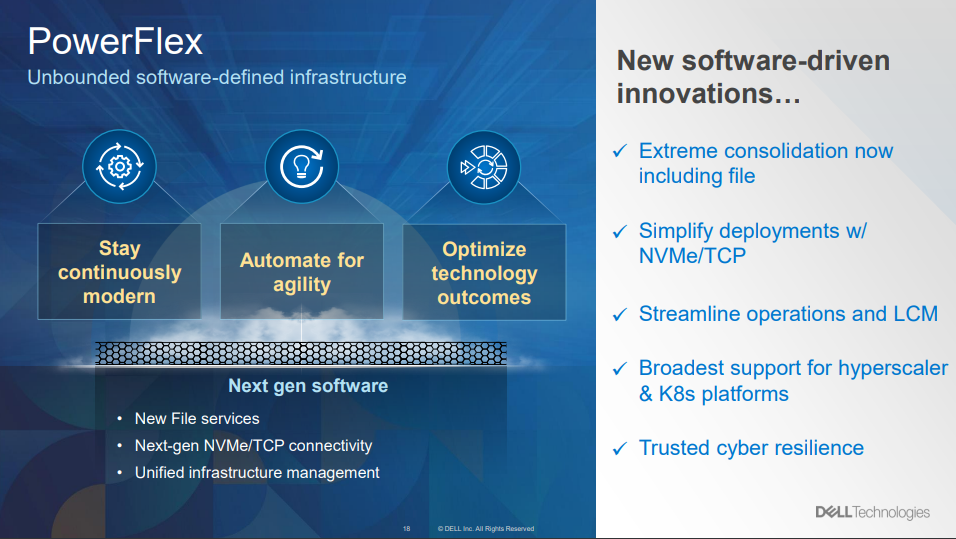 PowerFlex
Unbounded software-defined infrastructure

Stay continuously modern

Automate for agility

Optimize technology outcomes

Next gen software

• New File services
• Next-gen NVMe/TCP connectivity
• Unified infrastructure management

18 © DELL Inc. All Rights Reserved

New software-driven innovations…

✓ Extreme consolidation now including file

✓ Simplify deployments w/ NVMe/TCP

✓ Streamline operations and LCM

✓ Broadest support for hyperscaler & K8s platforms

✓ Trusted cyber resilience

DELL Technologies